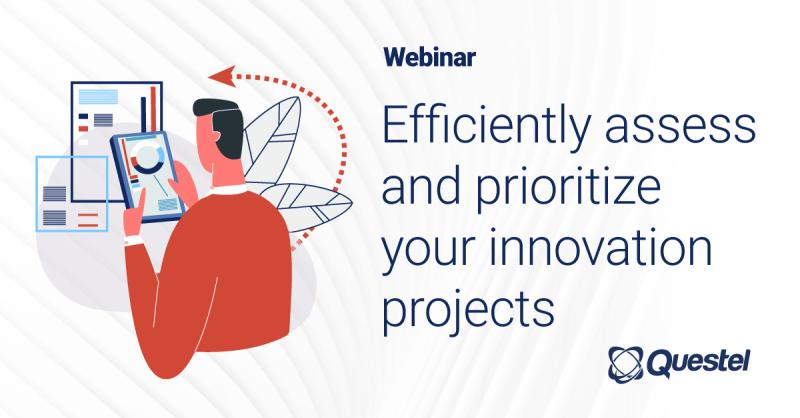 Webinar

Efficiently assess and prioritize your innovation projects

Questel